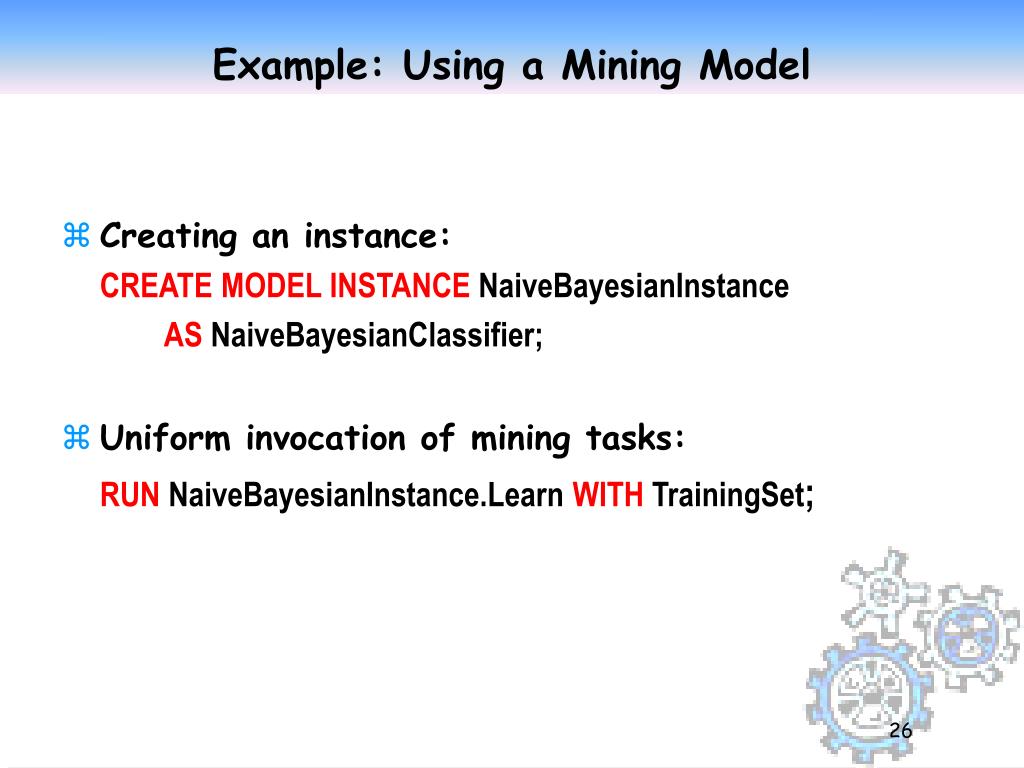 Example: Using a Mining Model

⌘ Creating an instance:
CREATE MODEL INSTANCE NaiveBayesianInstance
AS NaiveBayesianClassifier;

⌘ Uniform invocation of mining tasks:
RUN NaiveBayesianInstance.Learn WITH TrainingSet;

26